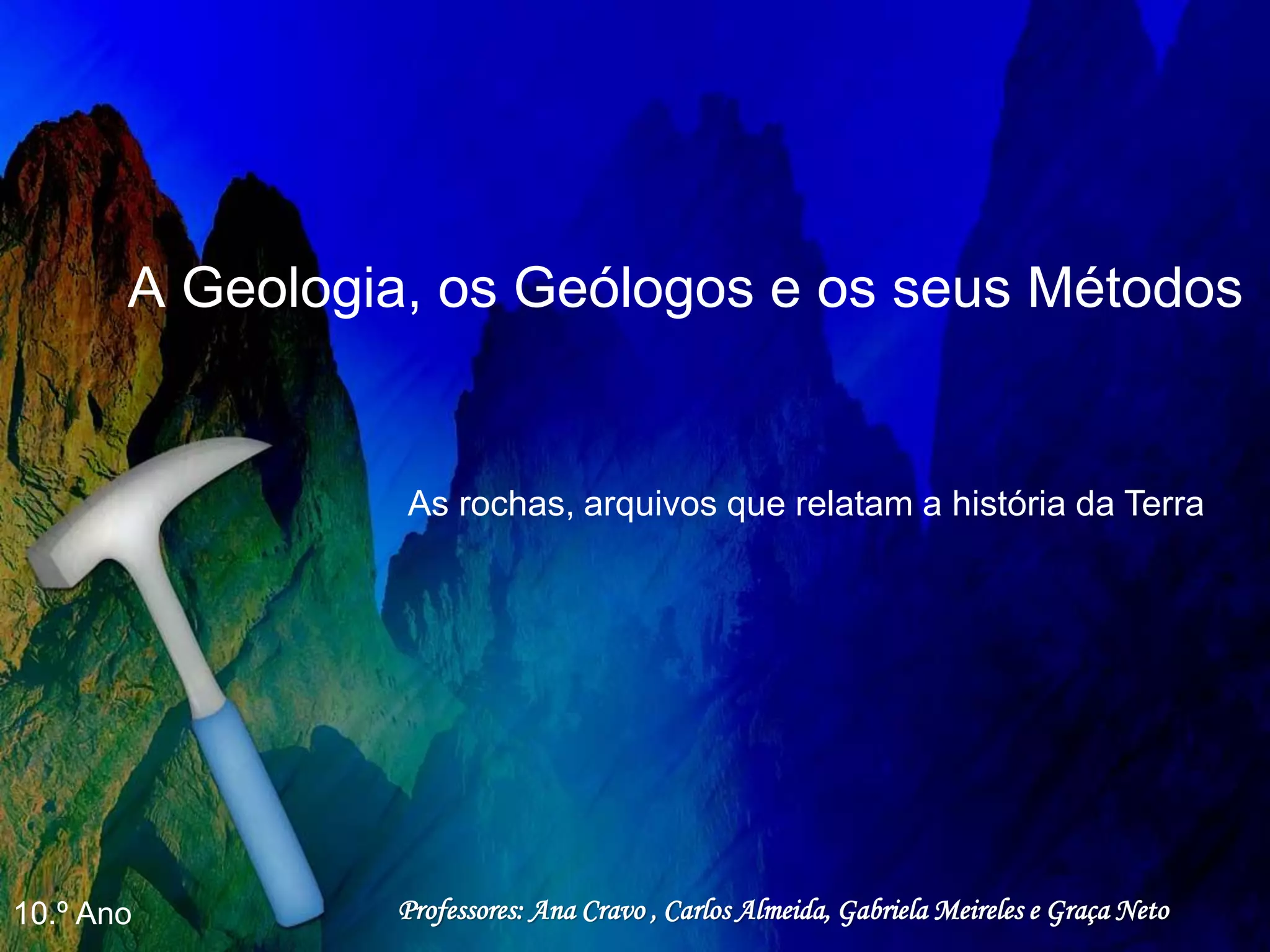 A Geologia, os Geólogos e os seus Métodos

As rochas, arquivos que relatam a história da Terra

10.º Ano

Professores: Ana Cravo , Carlos Almeida, Gabriela Meireles e Graça Neto